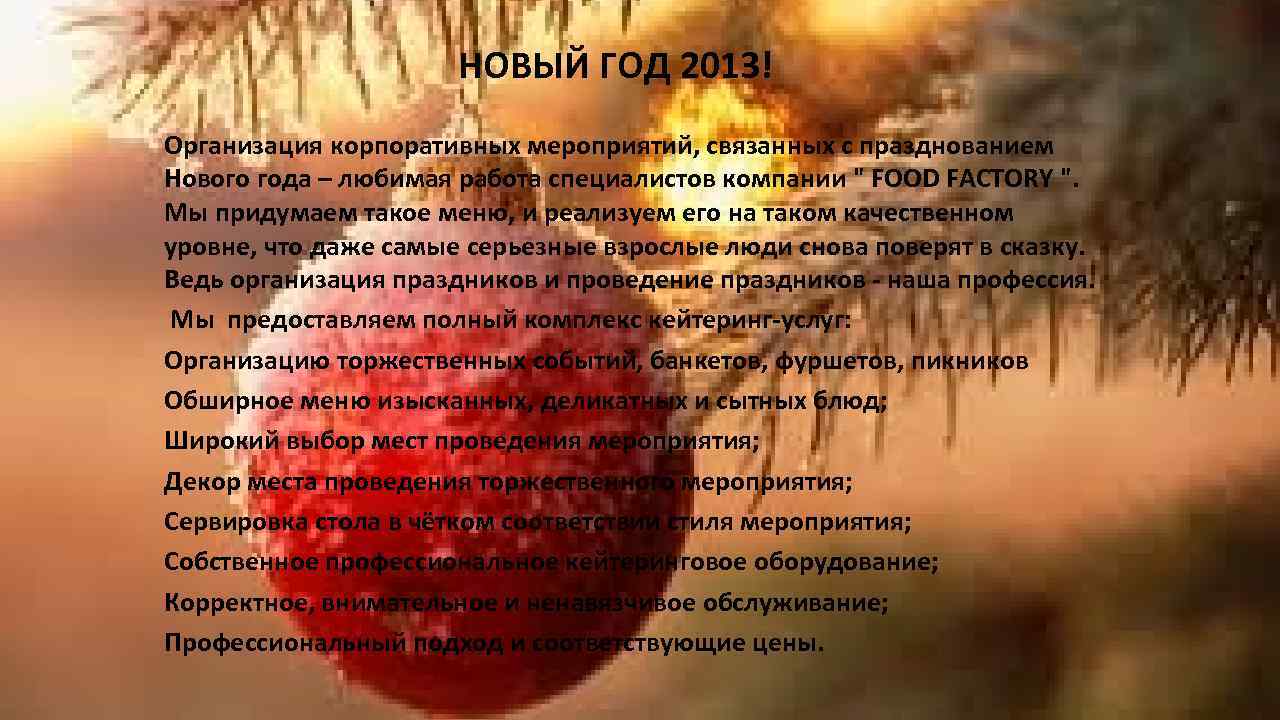 НОВЫЙ ГОД 2013!

Организация корпоративных мероприятий, связанных с празднованием Нового года – любимая работа специалистов компании " FOOD FACTORY ". Мы придумаем такое меню, и реализуем его на таком качественном уровне, что даже самые серьезные взрослые люди снова поверят в сказку. Ведь организация праздников и проведение праздников - наша профессия.

Мы предоставляем полный комплекс кейтеринг-услуг:

Организацию торжественных событий, банкетов, фуршетов, пикников

Обширное меню изысканных, деликатных и сытных блюд;

Широкий выбор мест проведения мероприятия;

Декор места проведения торжественного мероприятия;

Сервировка стола в чётком соответствии стиля мероприятия;

Собственное профессиональное кейтеринговое оборудование;

Корректное, внимательное и ненавязчивое обслуживание;

Профессиональный подход и соответствующие цены.